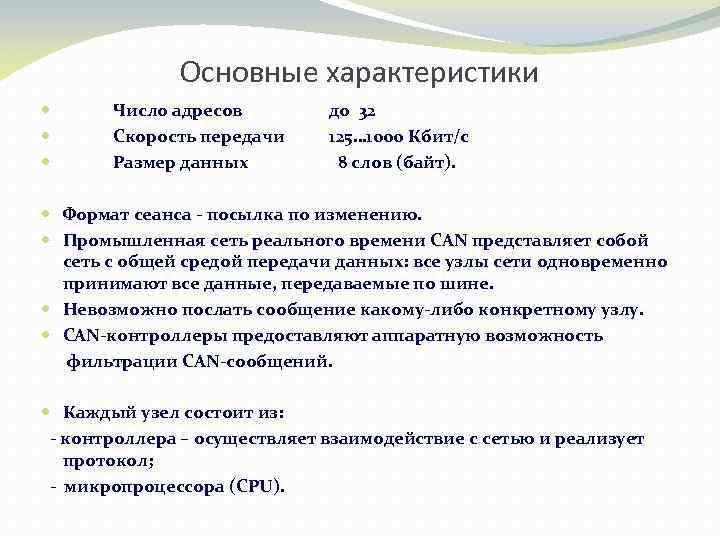 Основные характеристики

Число адресов до 32
Скорость передачи 125...1000 Кбит/с
Размер данных 8 слов (байт).

Формат сеанса - посылка по изменению.

Промышленная сеть реального времени CAN представляет собой сеть с общей средой передачи данных: все узлы сети одновременно принимают все данные, передаваемые по шине.

Невозможно послать сообщение какому-либо конкретному узлу.

CAN-контроллеры предоставляют аппаратную возможность фильтрации CAN-сообщений.

Каждый узел состоит из:
- контроллера – осуществляет взаимодействие с сетью и реализует протокол;
- микропроцессора (CPU).